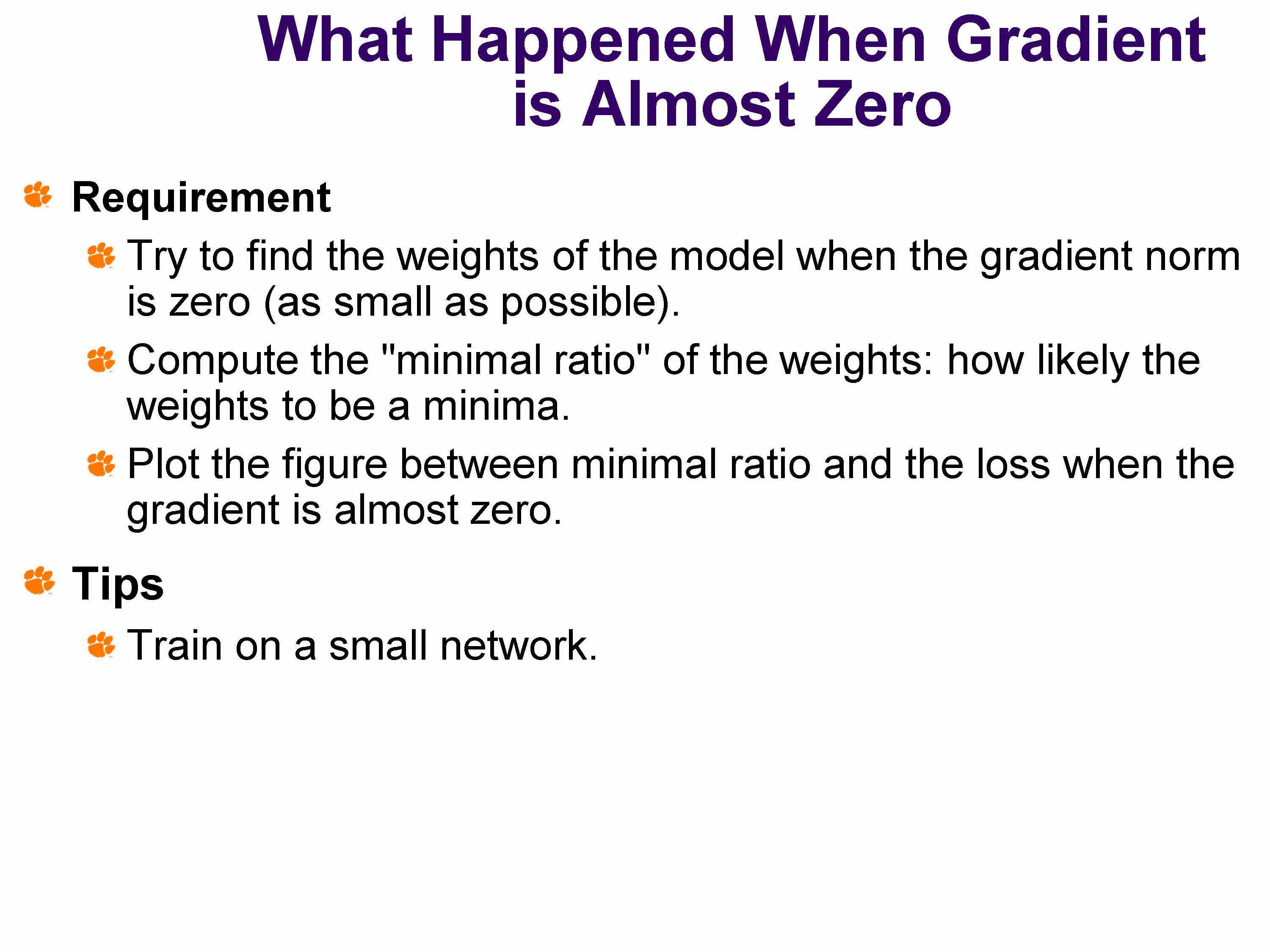 What Happened When Gradient is Almost Zero

Requirement

Try to find the weights of the model when the gradient norm is zero (as small as possible).

Compute the "minimal ratio" of the weights: how likely the weights to be a minima.

Plot the figure between minimal ratio and the loss when the gradient is almost zero.

Tips

Train on a small network.